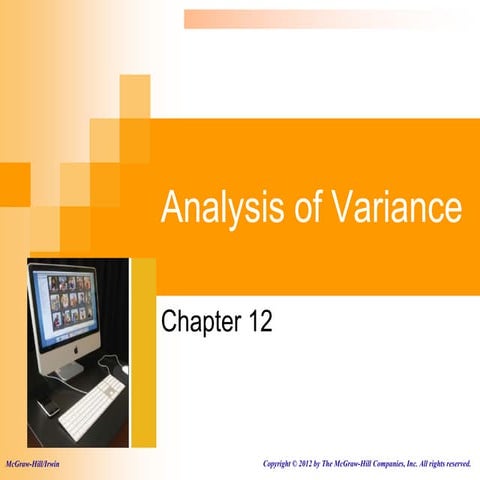 Analysis of Variance

Chapter 12

McGraw-Hill/Irwin

Copyright © 2012 by The McGraw-Hill Companies, Inc. All rights reserved.